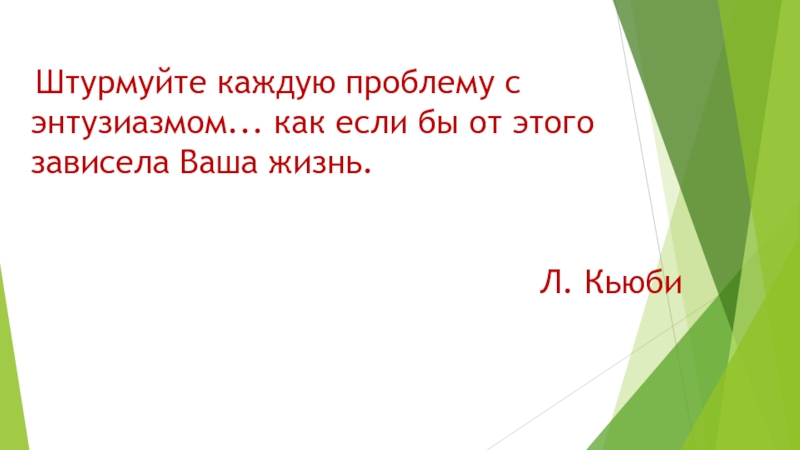 Штурмуйте каждую проблему с энтузиазмом... как если бы от этого зависела Ваша жизнь.

Л. Кьюби